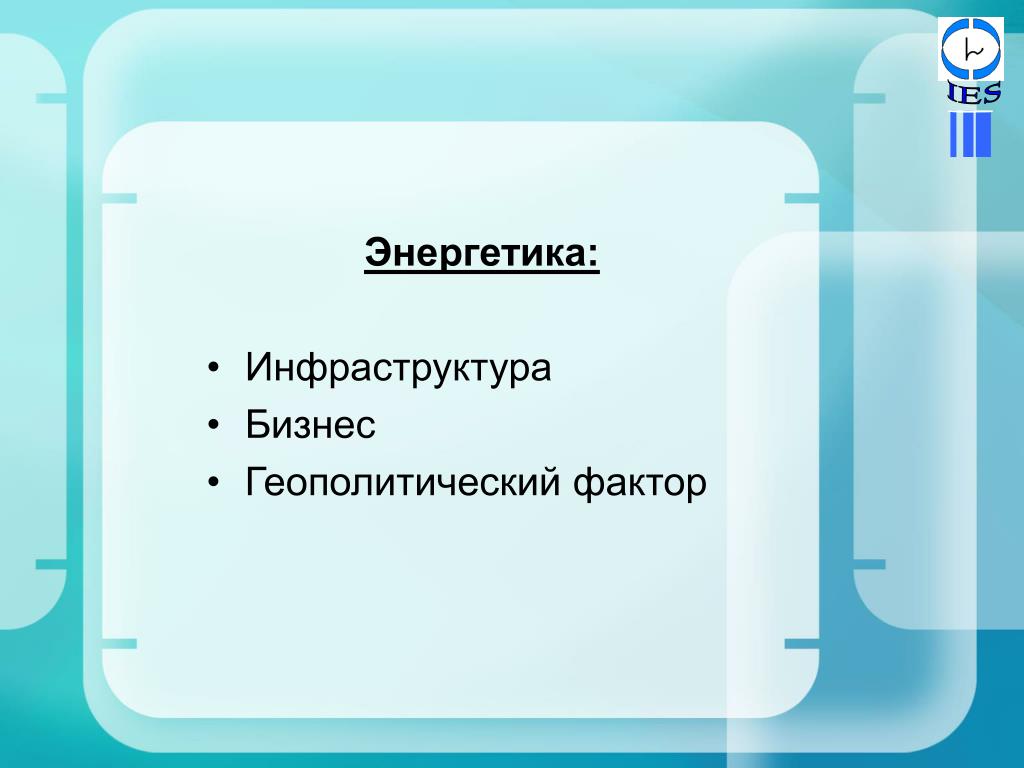 IES

Энергетика:

• Инфраструктура
• Бизнес
• Геополитический фактор